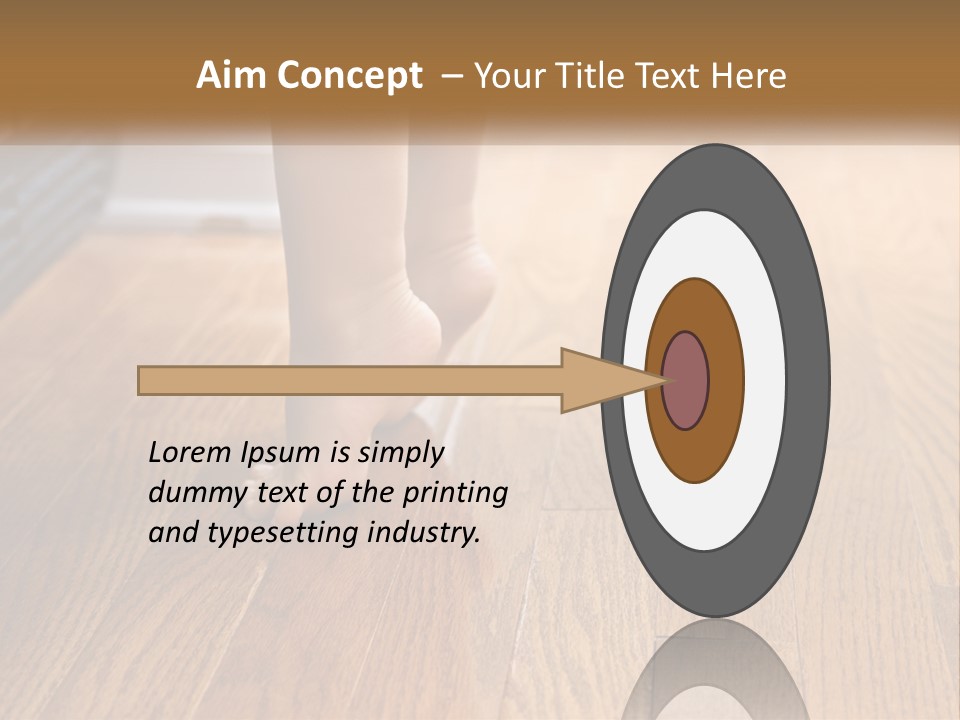 Aim Concept – Your Title Text Here

Lorem Ipsum is simply dummy text of the printing and typesetting industry.